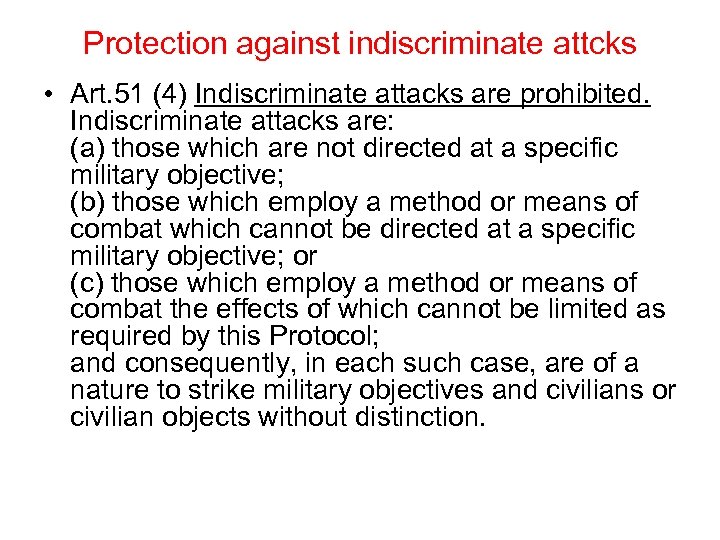 Protection against indiscriminate attcks

• Art.51 (4) Indiscriminate attacks are prohibited. Indiscriminate attacks are:
(a) those which are not directed at a specific military objective;
(b) those which employ a method or means of combat which cannot be directed at a specific military objective; or
(c) those which employ a method or means of combat the effects of which cannot be limited as required by this Protocol;
and consequently, in each such case, are of a nature to strike military objectives and civilians or civilian objects without distinction.